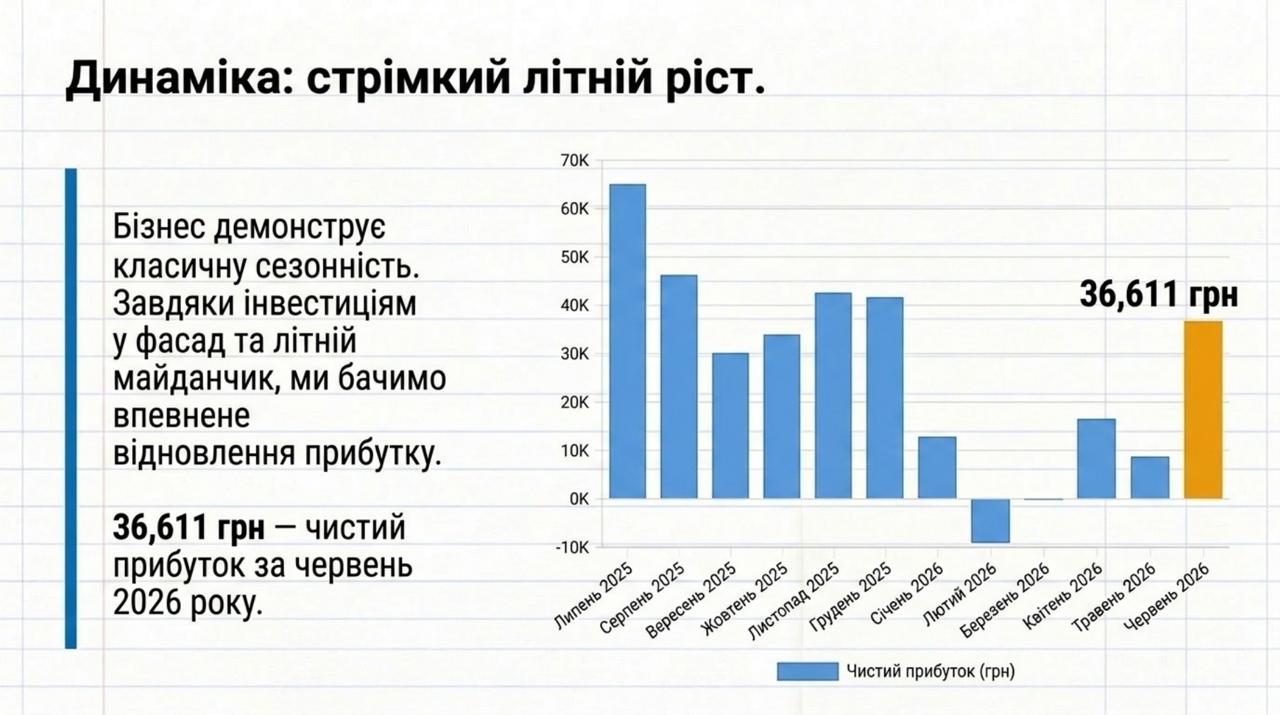 Динаміка: стрімкий літній ріст.

Бізнес демонструє класичну сезонність. Завдяки інвестиціям у фасад та літній майданчик, ми бачимо впевнене відновлення прибутку.

36,611 грн — чистий прибуток за червень 2026 року.

70K
60K
50K
40K
30K
20K
10K
0K
-10K

36,611 грн

Липень 2025
Серпень 2025
Вересень 2025
Жовтень 2025
Листопад 2025
Грудень 2025
Січень 2026
Лютий 2026
Березень 2026
Квітень 2026
Травень 2026
Червень 2026

Чистий прибуток (грн)